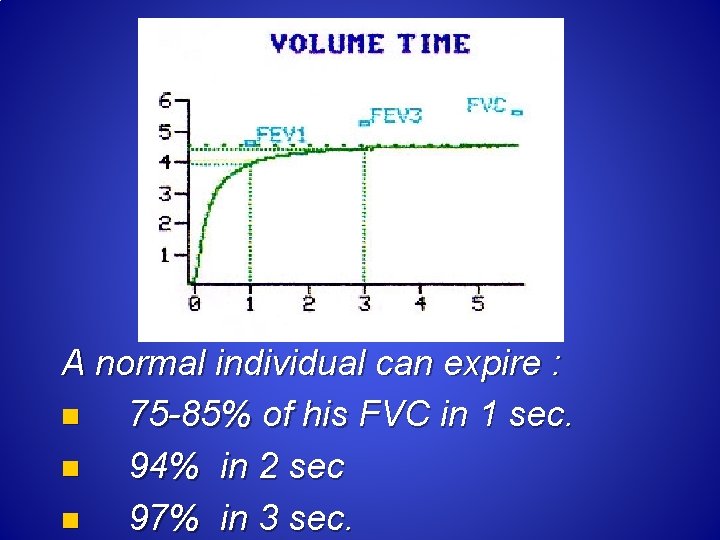 VOLUME TIME

6
5
4
3
2
1

FEV1
FEV3
FVC

0 1 2 3 4 5

A normal individual can expire :

75-85% of his FVC in 1 sec.

94% in 2 sec

97% in 3 sec.